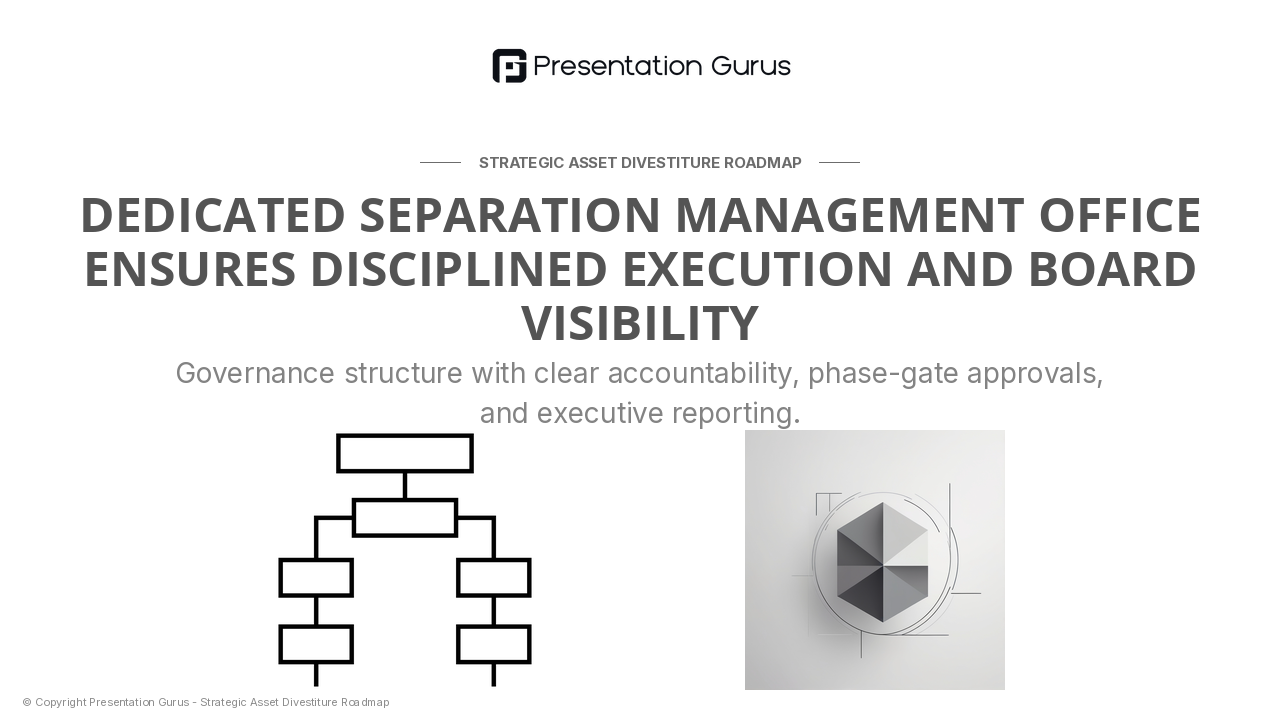 Presentation Gurus

STRATEGIC ASSET DIVESTITURE ROADMAP

DEDICATED SEPARATION MANAGEMENT OFFICE ENSURES DISCIPLINED EXECUTION AND BOARD VISIBILITY

Governance structure with clear accountability, phase-gate approvals, and executive reporting.

© Copyright Presentation Gurus - Strategic Asset Divestiture Roadmap